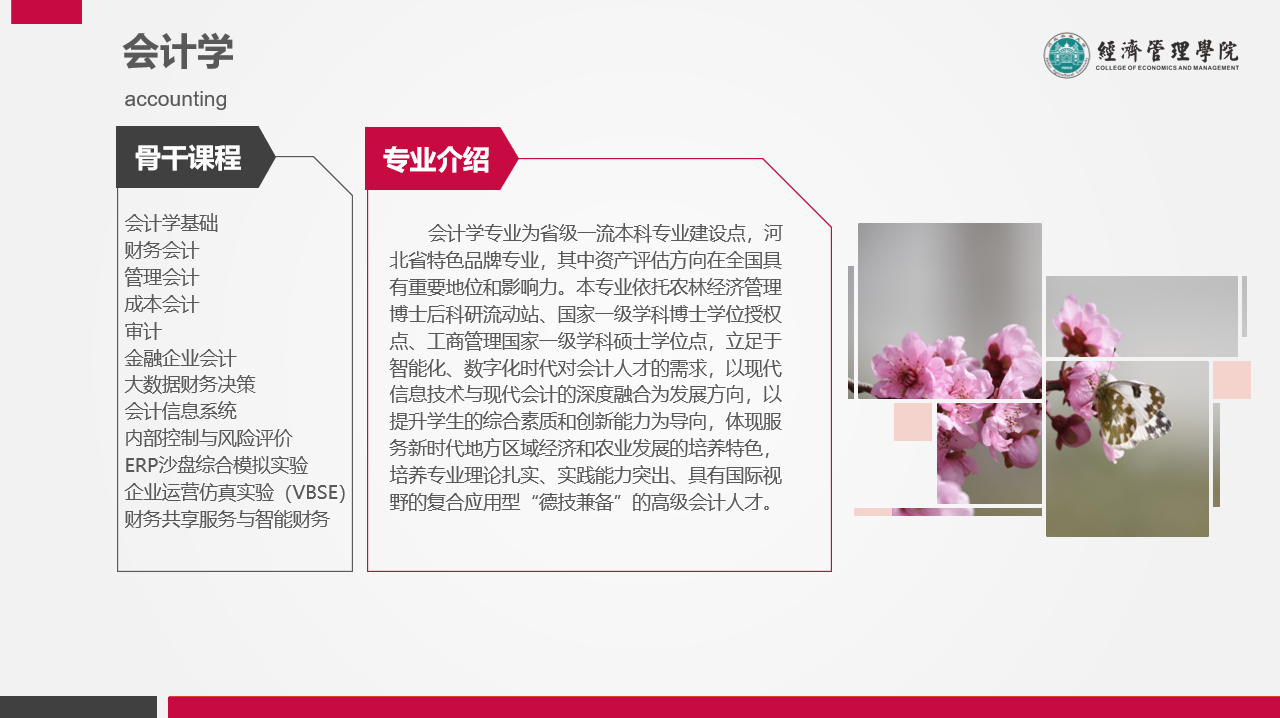 会计学

accounting

經濟管理學院
COLLEGE OF ECONOMICS AND MANAGEMENT

骨干课程

会计学基础
财务会计
管理会计
成本会计
审计
金融企业会计
大数据财务决策
会计信息系统
内部控制与风险评价
ERP沙盘综合模拟实验
企业运营仿真实验（VBSE）
财务共享服务与智能财务

专业介绍

会计学专业为省级一流本科专业建设点，河北省特色品牌专业，其中资产评估方向在全国具有重要地位和影响力。本专业依托农林经济管理博士后科研流动站、国家一级学科博士学位授权点、工商管理国家一级学科硕士学位点，立足于智能化、数字化时代对会计人才的需求，以现代信息技术与现代会计的深度融合为发展方向，以提升学生的综合素质和创新能力为导向，体现服务新时代地方区域经济和农业发展的培养特色，培养专业理论扎实、实践能力突出、具有国际视野的复合应用型“德技兼备”的高级会计人才。